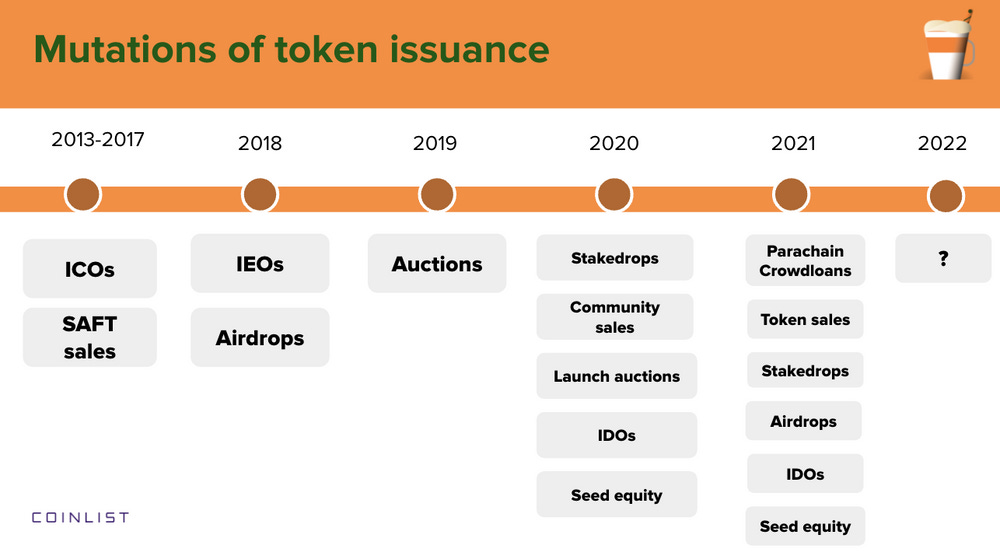 Mutations of token issuance

2013-2017

ICOs

SAFT sales

2018

IEOs

Airdrops

2019

Auctions

2020

Stakedrops

Community sales

Launch auctions

IDOs

Seed equity

2021

Parachain Crowdloans

Token sales

Stakedrops

Airdrops

IDOs

Seed equity

2022

?

COINLIST